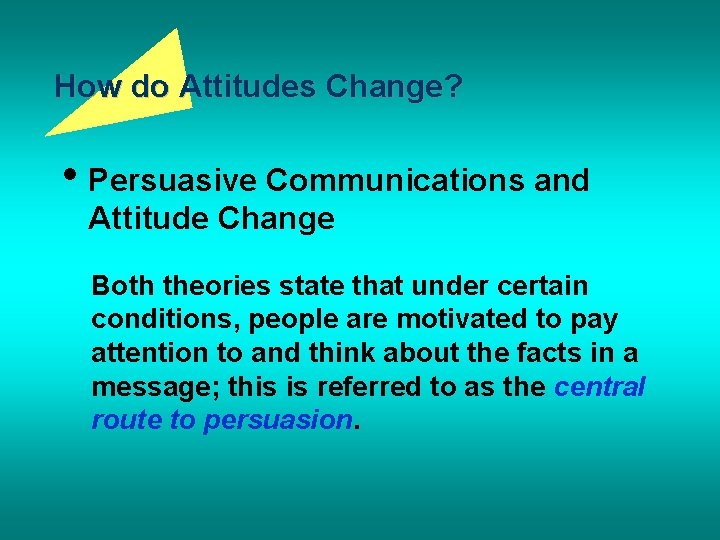 How do Attitudes Change?

• Persuasive Communications and Attitude Change

Both theories state that under certain conditions, people are motivated to pay attention to and think about the facts in a message; this is referred to as the central route to persuasion.